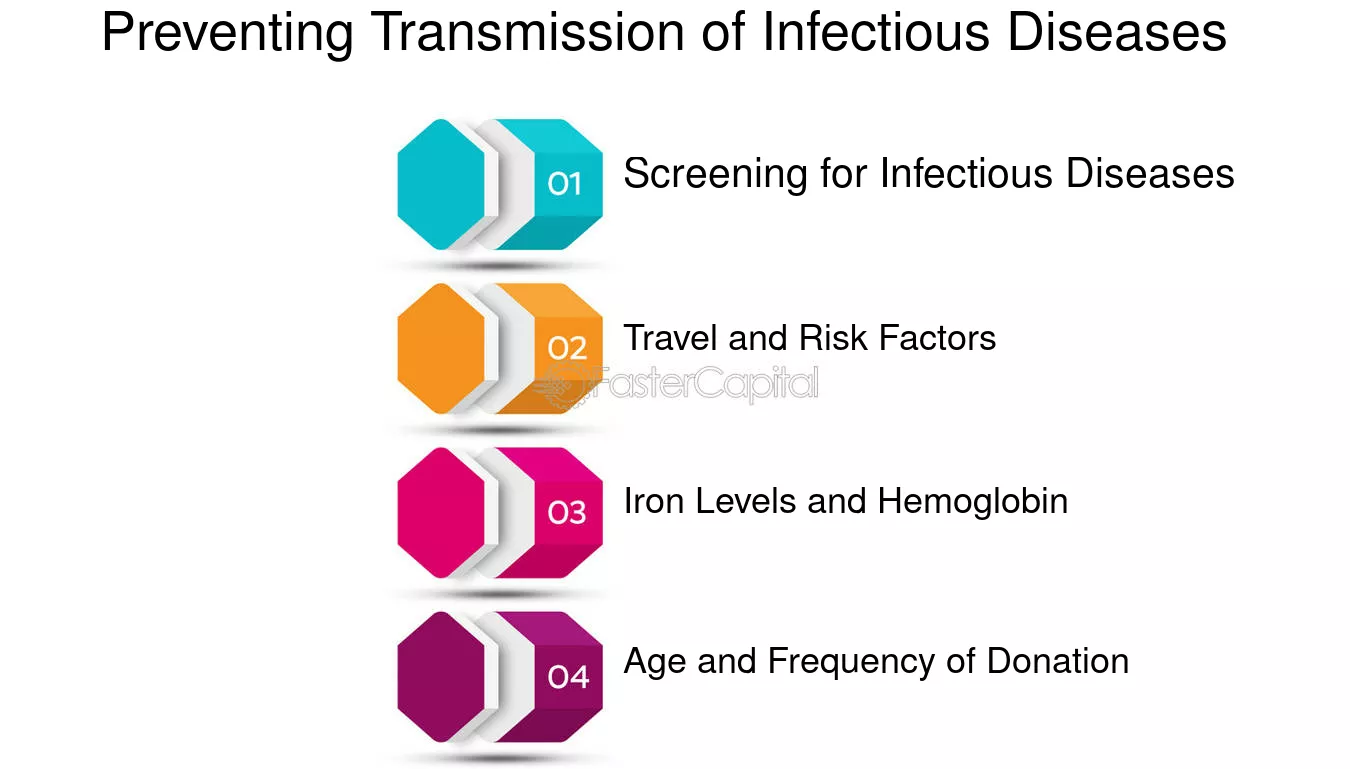 Preventing Transmission of Infectious Diseases

01 Screening for Infectious Diseases

02 Travel and Risk Factors

03 Iron Levels and Hemoglobin

04 Age and Frequency of Donation

FasterCapital